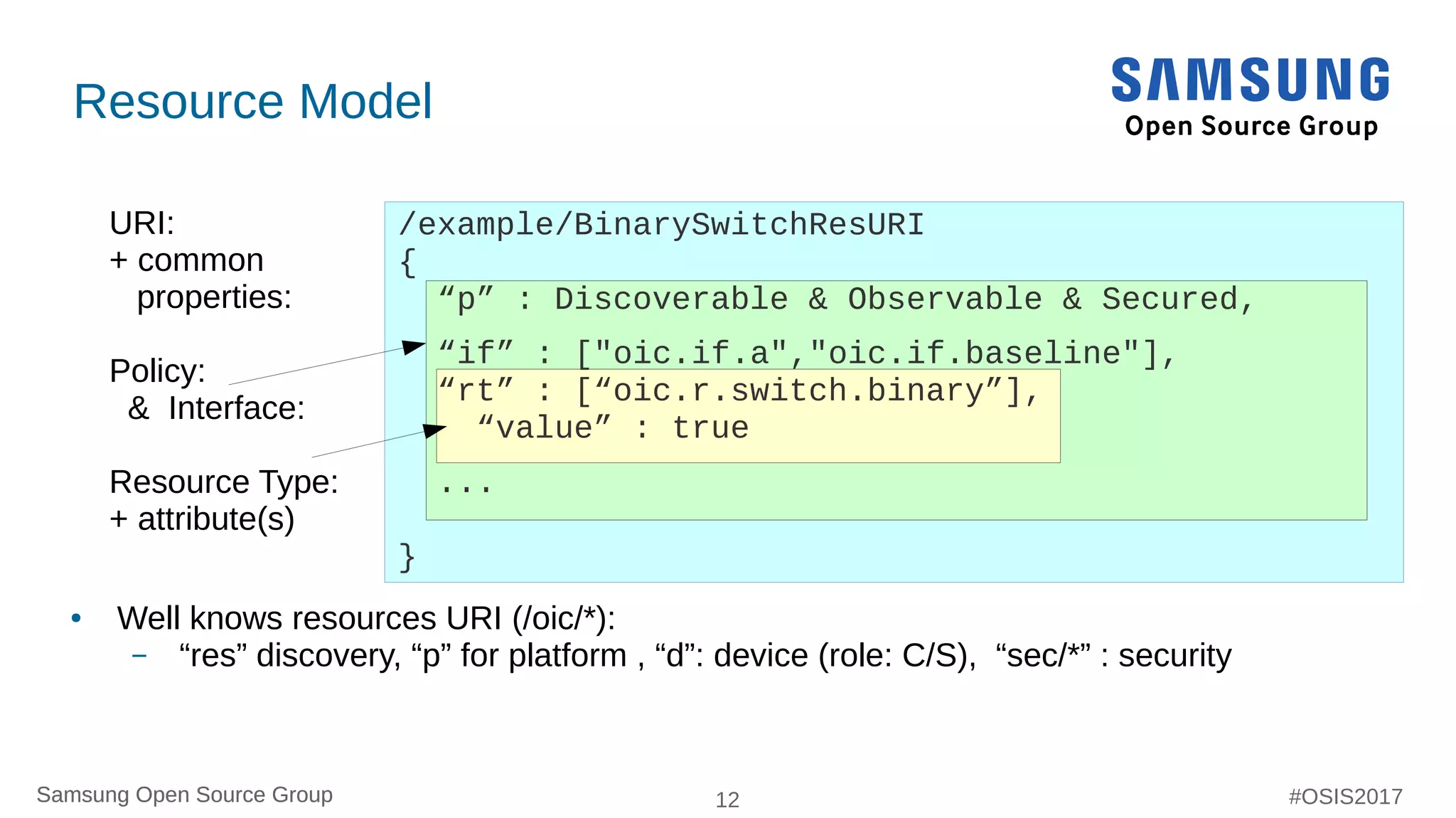 Resource Model

SAMSUNG
Open Source Group

URI:
+ common
properties:

Policy:
& Interface:

Resource Type:
+ attribute(s)

/example/BinarySwitchResURI
{
“p” : Discoverable & Observable & Secured,
“if” : ["oic.if.a","oic.if.baseline"],
“rt” : [“oic.r.switch.binary”],
“value” : true
...
}

• Well knows resources URI (/oic/*):
– “res” discovery, “p” for platform , “d”: device (role: C/S), “sec/*” : security

Samsung Open Source Group
12
#OSIS2017